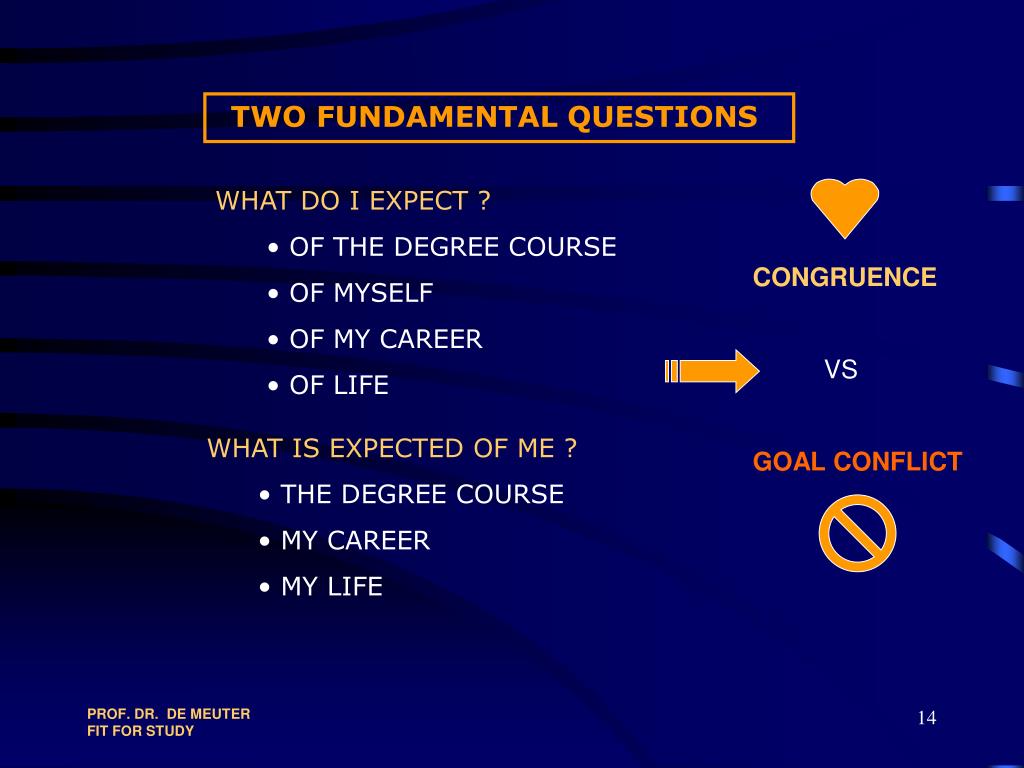 TWO FUNDAMENTAL QUESTIONS

WHAT DO I EXPECT ?

• OF THE DEGREE COURSE
• OF MYSELF
• OF MY CAREER
• OF LIFE

WHAT IS EXPECTED OF ME ?

• THE DEGREE COURSE
• MY CAREER
• MY LIFE

CONGRUENCE

VS

GOAL CONFLICT

PROF. DR. DE MEUTER
FIT FOR STUDY

14